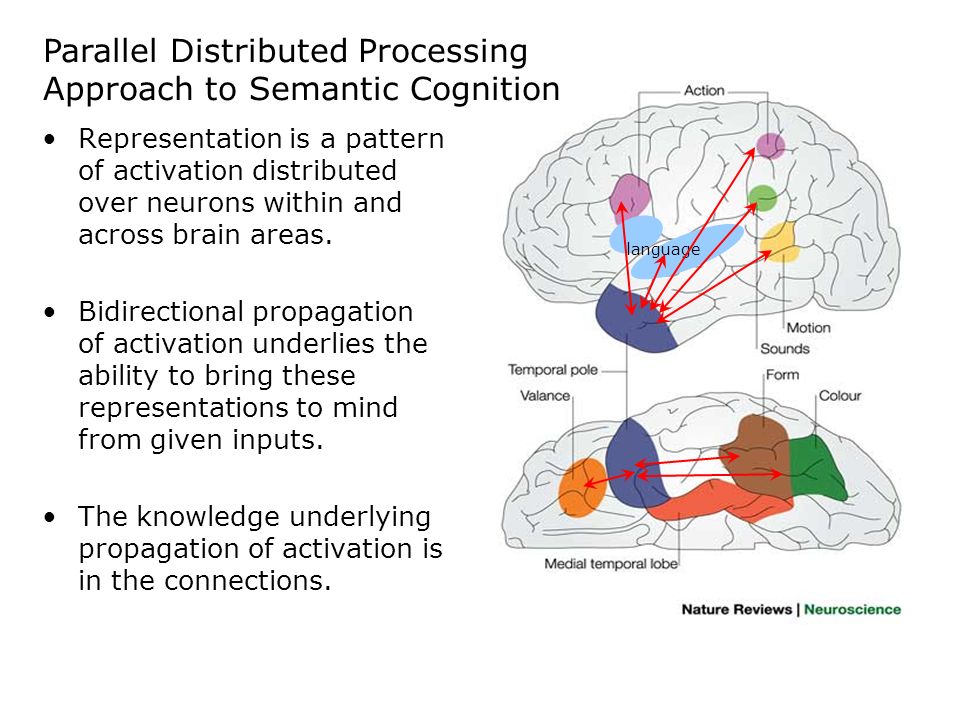 Parallel Distributed Processing Approach to Semantic Cognition

• Representation is a pattern of activation distributed over neurons within and across brain areas.

• Bidirectional propagation of activation underlies the ability to bring these representations to mind from given inputs.

• The knowledge underlying propagation of activation is in the connections.

Action

language

Motion

Sounds

Temporal pole

Valance

Form

Colour

Medial temporal lobe

Nature Reviews | Neuroscience